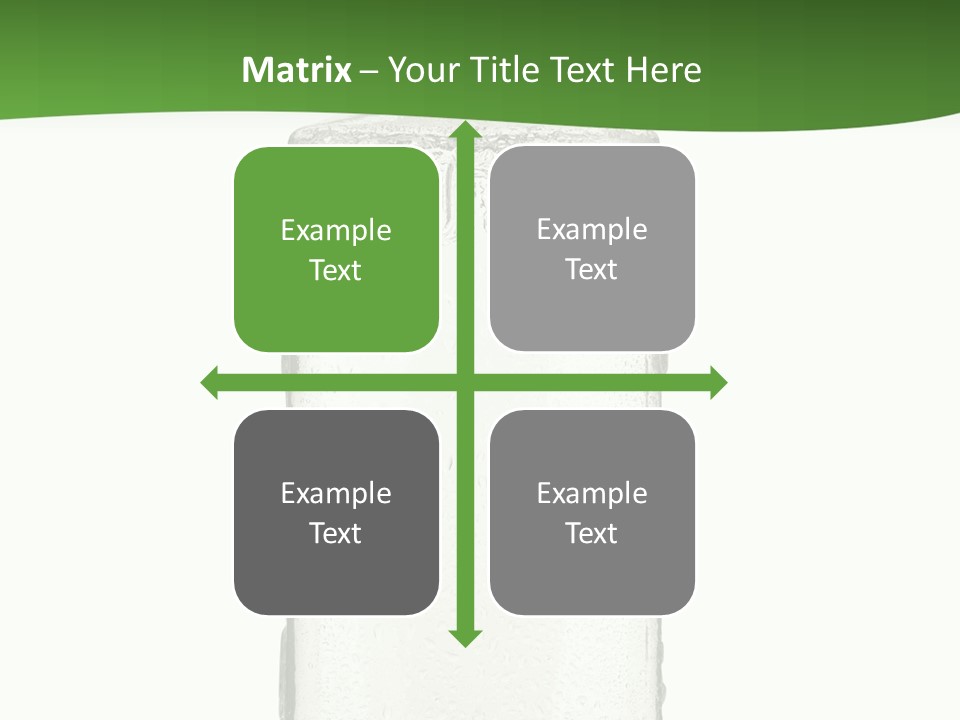 Matrix – Your Title Text Here

Example Text

Example Text

Example Text

Example Text